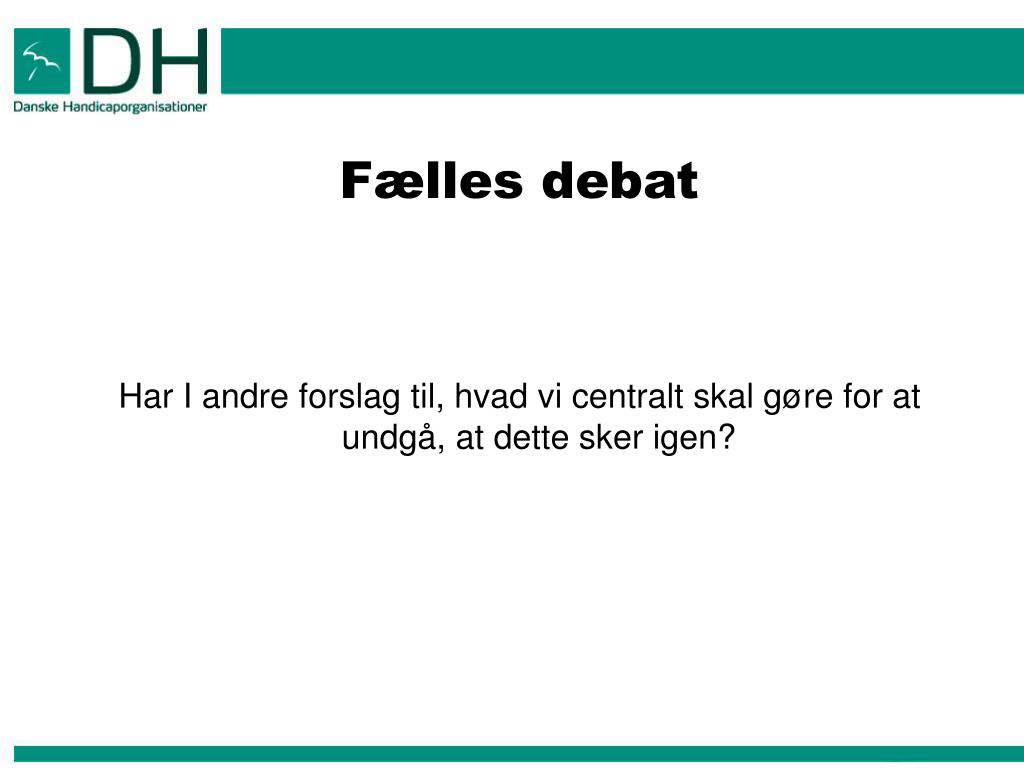 DH
Danske Handicaporganisationer

Fælles debat

Har I andre forslag til, hvad vi centralt skal gøre for at undgå, at dette sker igen?